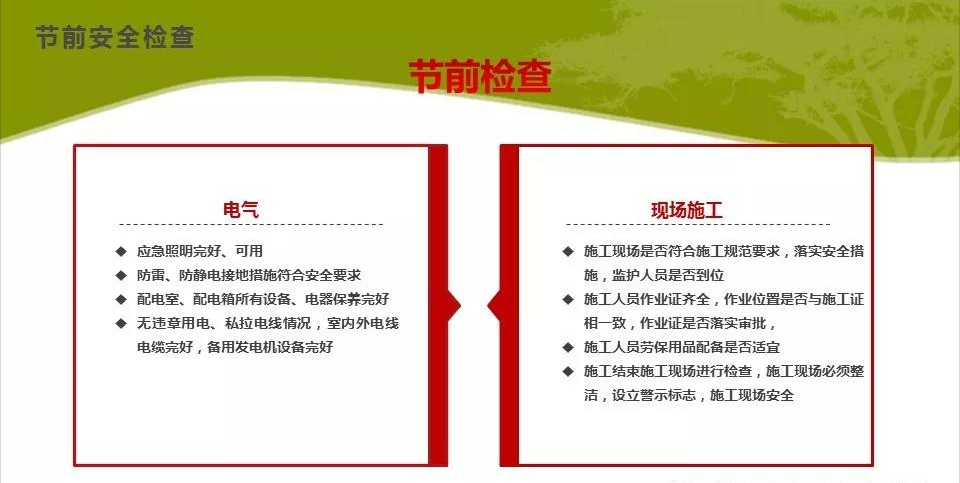 节前安全检查

节前检查

电气

◆ 应急照明完好、可用
◆ 防雷、防静电接地措施符合安全要求
◆ 配电室、配电箱所有设备、电器保养完好
◆ 无违章用电、私拉电线情况，室内外电线电缆完好，备用发电机设备完好

现场施工

◆ 施工现场是否符合施工规范要求，落实安全措施，监护人员是否到位
◆ 施工人员作业证齐全，作业位置是否与施工证相一致，作业证是否落实审批，
◆ 施工人员劳保用品配备是否适宜
◆ 施工结束施工现场进行检查，施工现场必须整洁，设立警示标志，施工现场安全